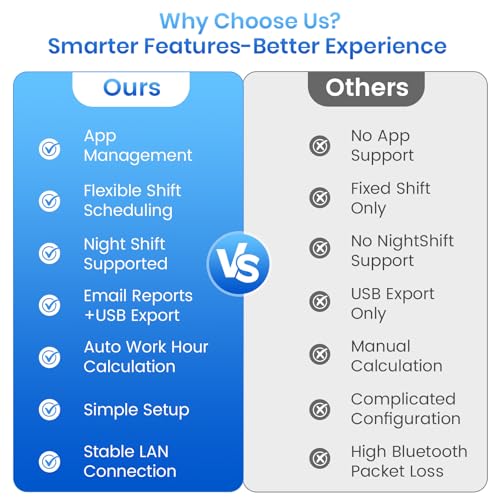 Why Choose Us?
Smarter Features-Better Experience

Ours

App Management

Flexible Shift Scheduling

Night Shift Supported

Email Reports +USB Export

Auto Work Hour Calculation

Simple Setup

Stable LAN Connection

VS

Others

No App Support

Fixed Shift Only

No NightShift Support

USB Export Only

Manual Calculation

Complicated Configuration

High Bluetooth Packet Loss